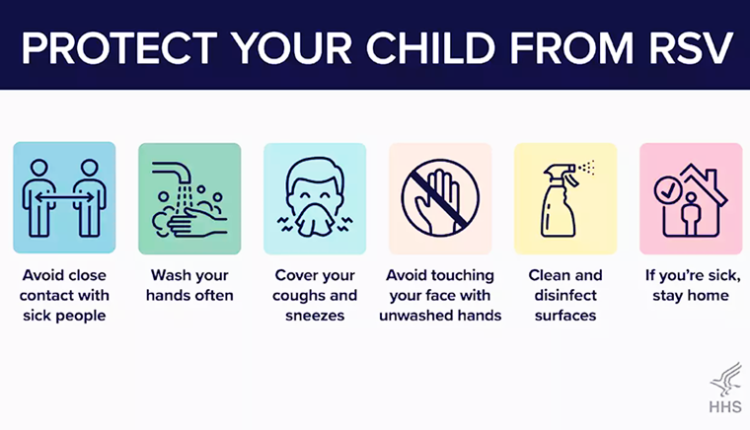 PROTECT YOUR CHILD FROM RSV

Avoid close contact with sick people

Wash your hands often

Cover your coughs and sneezes

Avoid touching your face with unwashed hands

Clean and disinfect surfaces

If you're sick, stay home

HHS